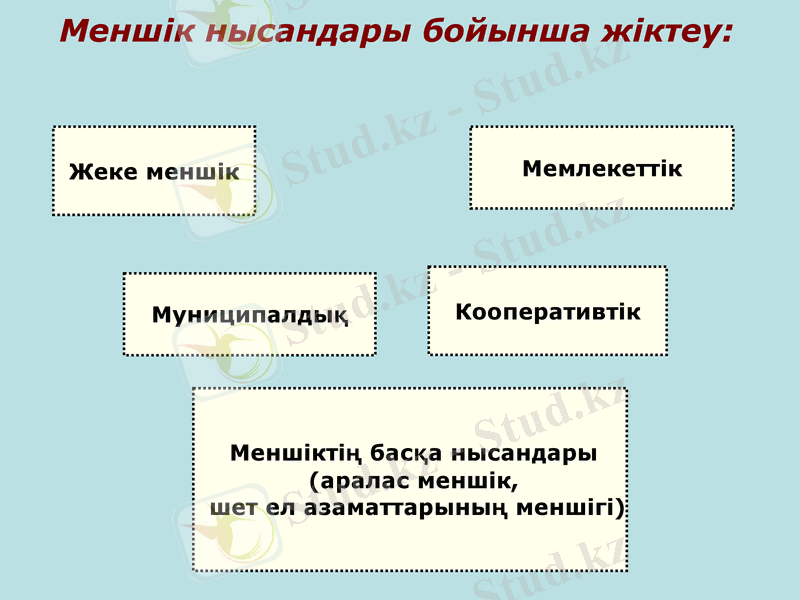 Меншік нысандары бойынша жіктеу:

Жеке меншік

Мемлекеттік

Муниципалдық

Кооперативтік

Меншіктің басқа нысандары (аралас меншік, шет ел азаматтарының меншігі)

Stud.kz - Stud.kz